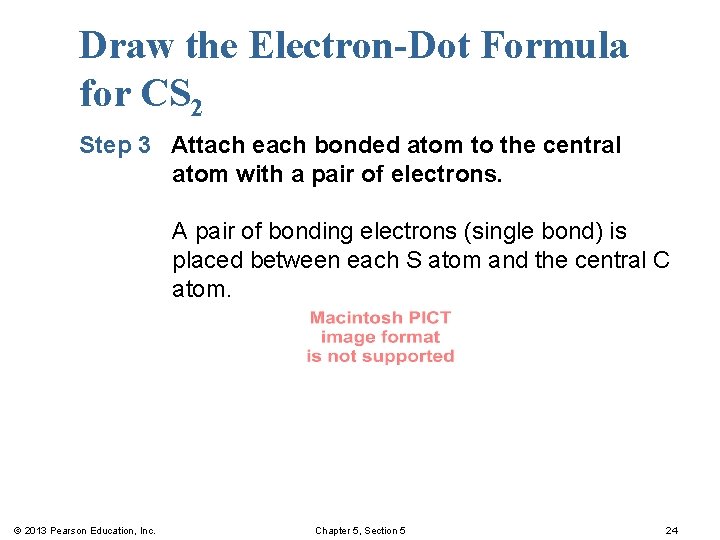 Draw the Electron-Dot Formula for $CS_2$

Step 3 Attach each bonded atom to the central atom with a pair of electrons.

A pair of bonding electrons (single bond) is placed between each S atom and the central C atom.

Macintosh PICT image format is not supported

© 2013 Pearson Education, Inc.

Chapter 5, Section 5

24